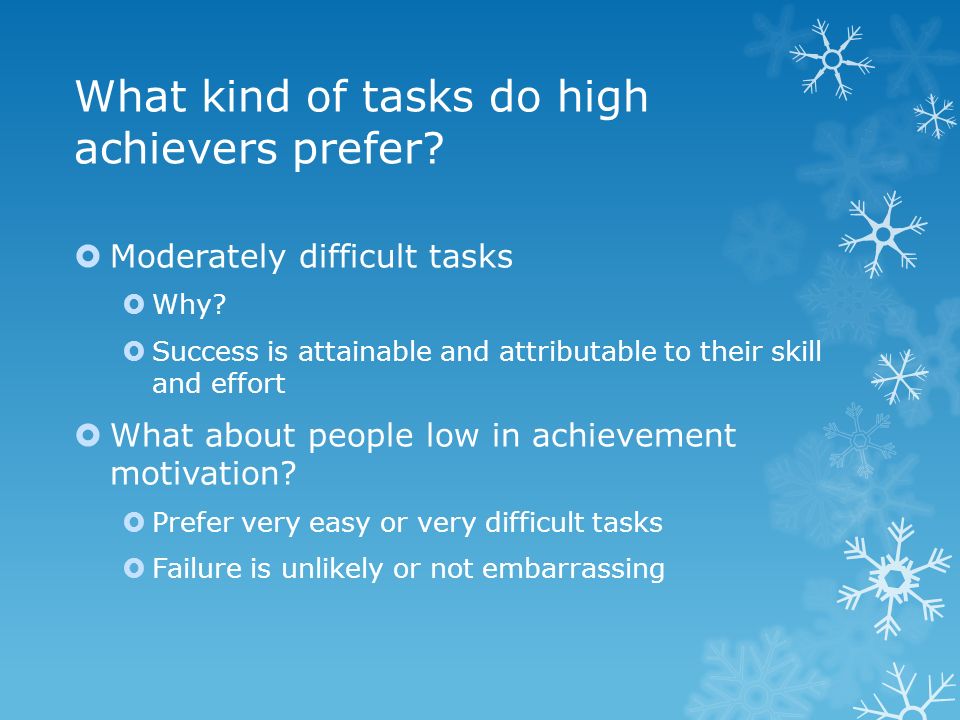 What kind of tasks do high achievers prefer?

Moderately difficult tasks

Why?

Success is attainable and attributable to their skill and effort

What about people low in achievement motivation?

Prefer very easy or very difficult tasks

Failure is unlikely or not embarrassing